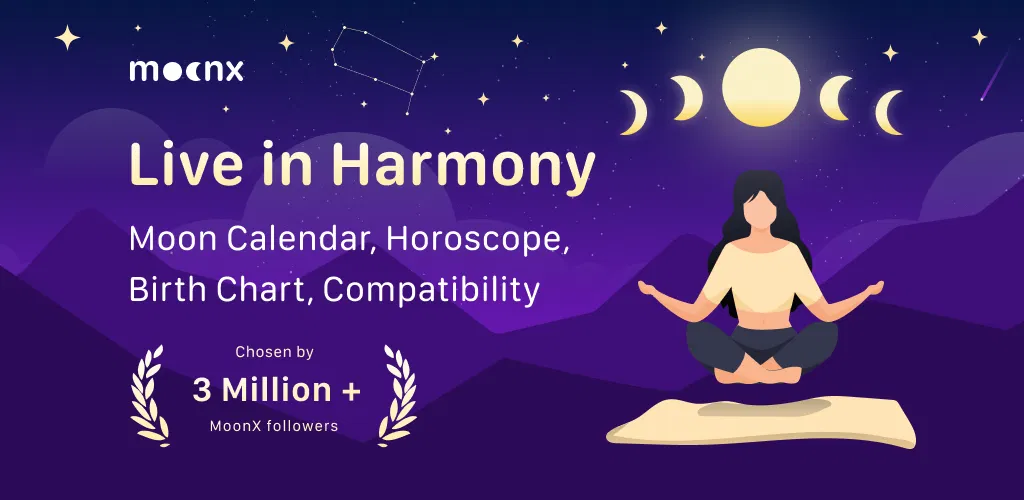 moonx

Live in Harmony

Moon Calendar, Horoscope, Birth Chart, Compatibility

Chosen by
3 Million +
MoonX followers